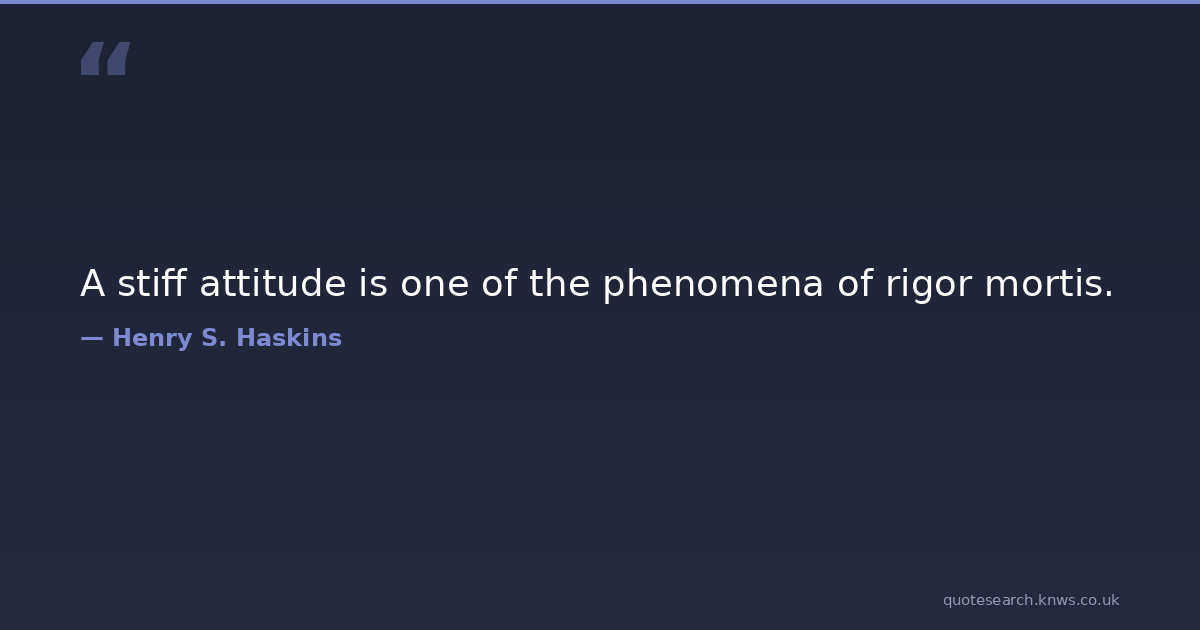 “

A stiff attitude is one of the phenomena of rigor mortis.

— Henry S. Haskins

quotesearch.knws.co.uk